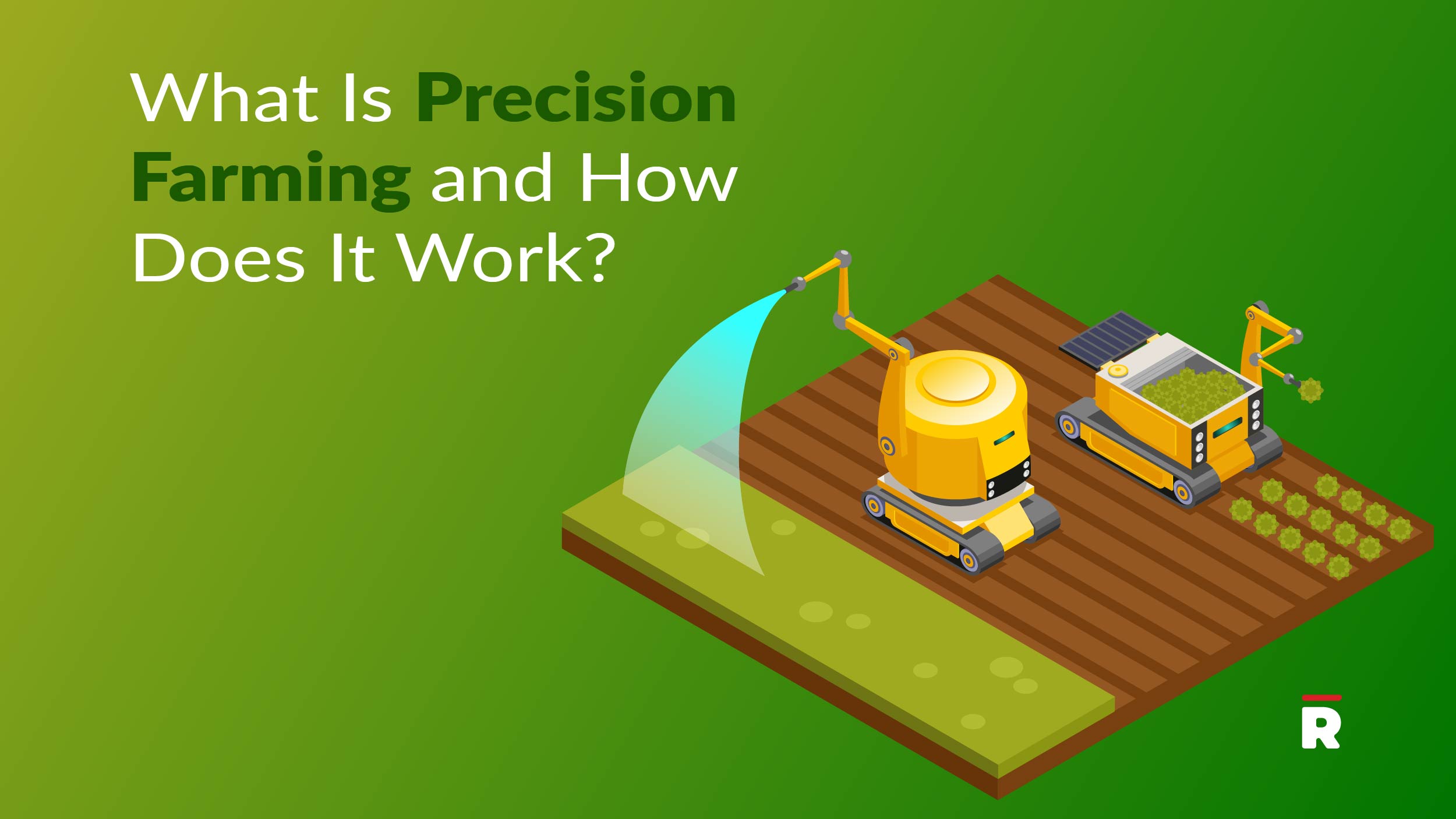 What Is Precision Farming and How Does It Work?

R